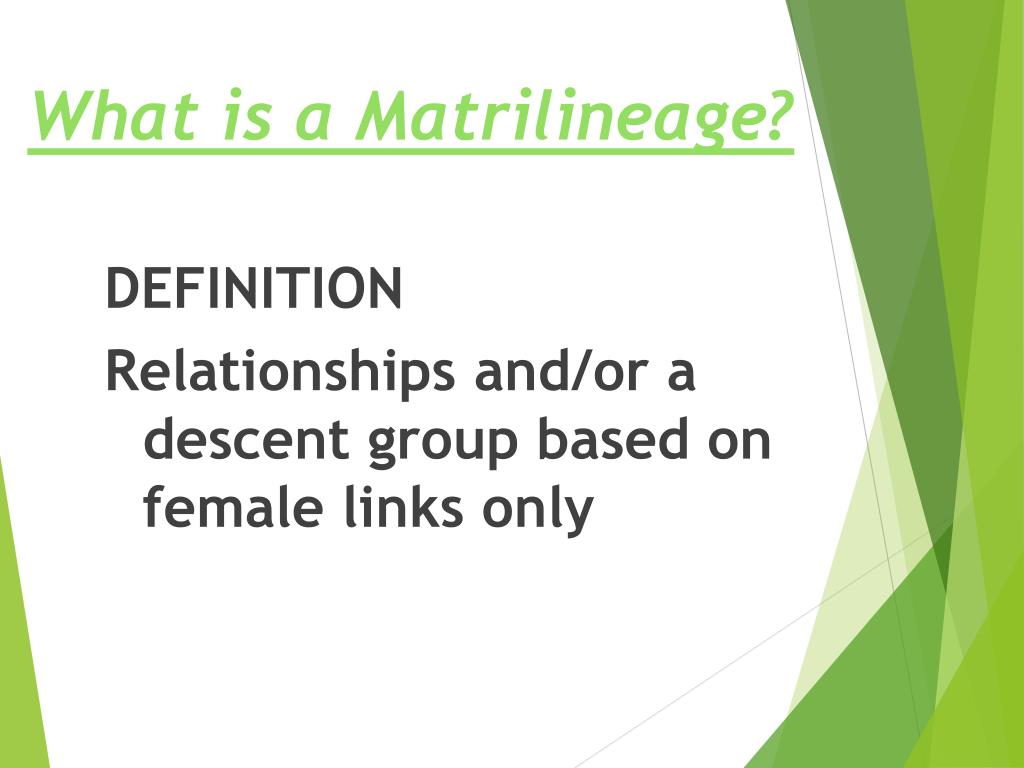 What is a Matrilineage?

DEFINITION

Relationships and/or a descent group based on female links only